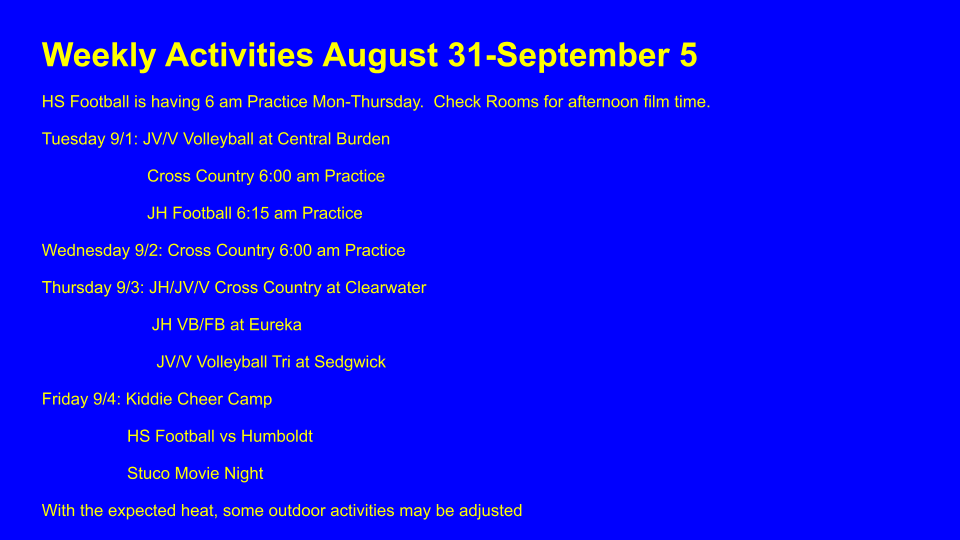 Weekly Activities August 31-September 5

HS Football is having 6 am Practice Mon-Thursday.  Check Rooms for afternoon film time.

Tuesday 9/1: JV/V Volleyball at Central Burden

Cross Country 6:00 am Practice

JH Football 6:15 am Practice

Wednesday 9/2: Cross Country 6:00 am Practice

Thursday 9/3: JH/JV/V Cross Country at Clearwater

JH VB/FB at Eureka

JV/V Volleyball Tri at Sedgwick

Friday 9/4: Kiddie Cheer Camp

HS Football vs Humboldt

Stuco Movie Night

With the expected heat, some outdoor activities may be adjusted